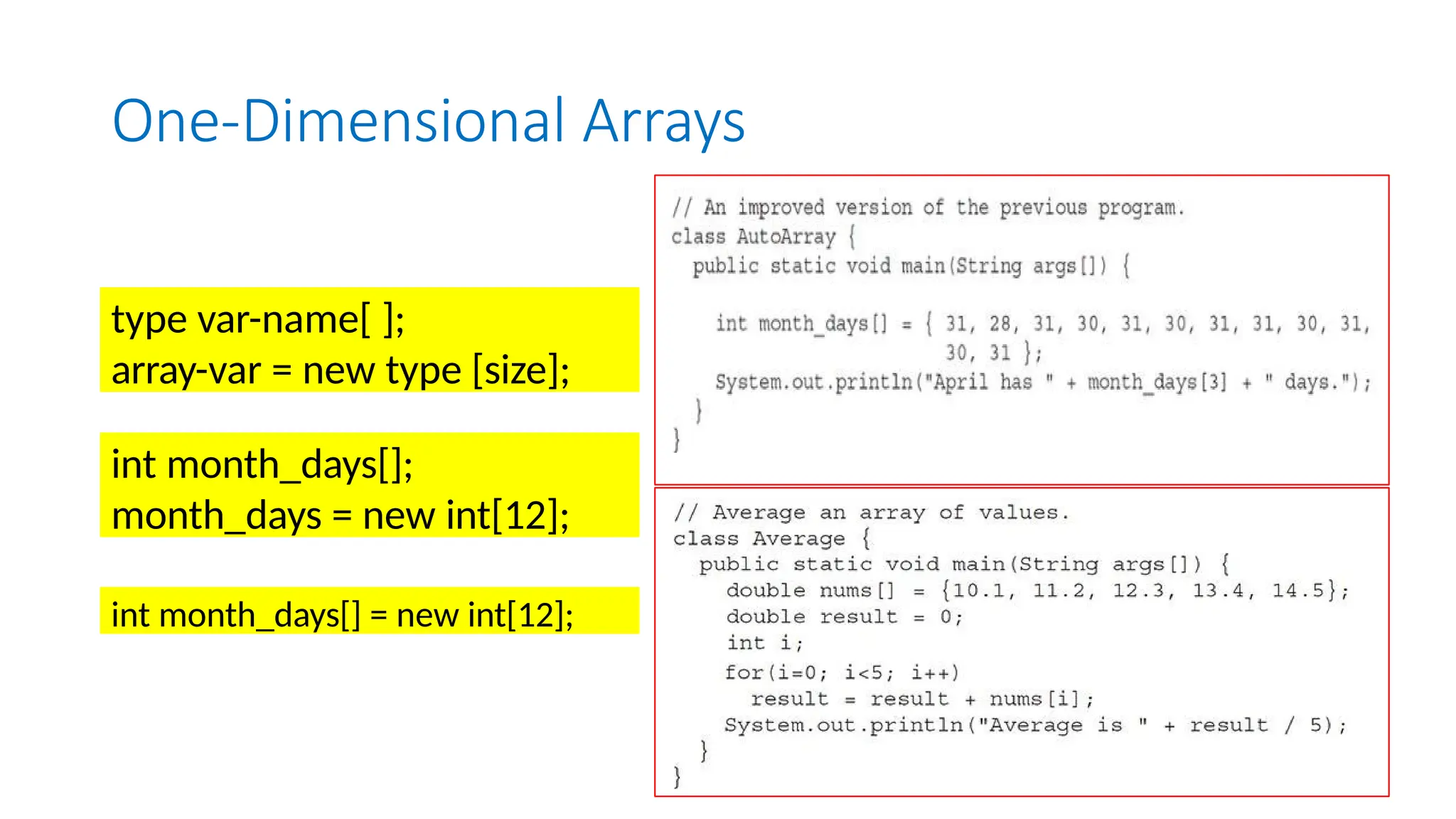 One-Dimensional Arrays

type var-name[ ];
array-var = new type [size];

int month_days[];
month_days = new int[12];

int month_days[] = new int[12];

// An improved version of the previous program.
class AutoArray {
  public static void main(String args[]) {

    int month_days[] = { 31, 28, 31, 30, 31, 30, 31, 31, 30, 31,
                         30, 31 };
    System.out.println("April has " + month_days[3] + " days.");
  }
}

// Average an array of values.
class Average {
  public static void main(String args[]) {
    double nums[] = {10.1, 11.2, 12.3, 13.4, 14.5};
    double result = 0;
    int i;
    for(i=0; i<5; i++)
      result = result + nums[i];
    System.out.println("Average is " + result / 5);
  }
}